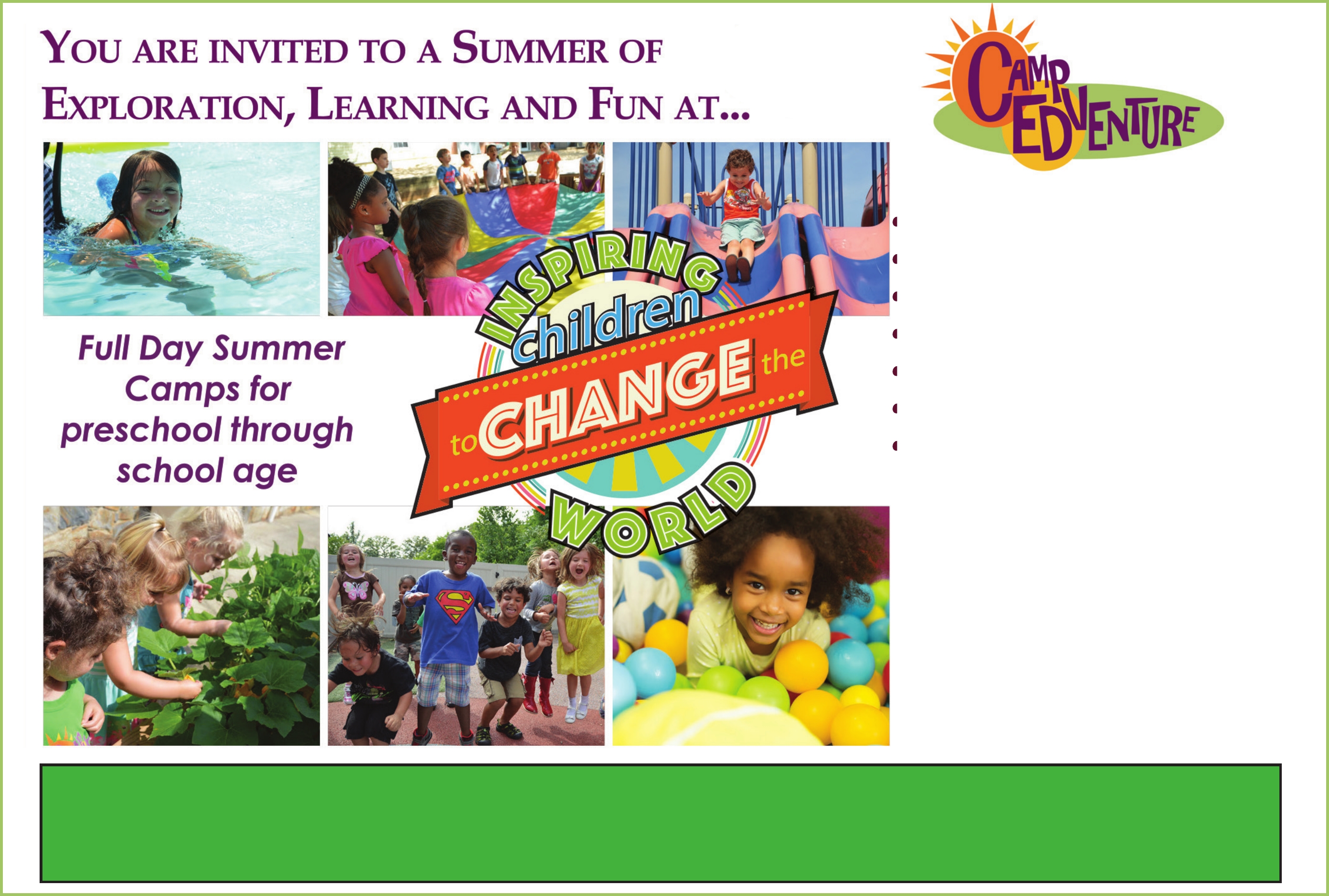 YOU ARE INVITED TO A SUMMER OF EXPLORATION, LEARNING AND FUN AT...

CAMP EDVENTURE

Full Day Summer Camps for preschool through school age

INSPIRING children to CHANGE the WORLD